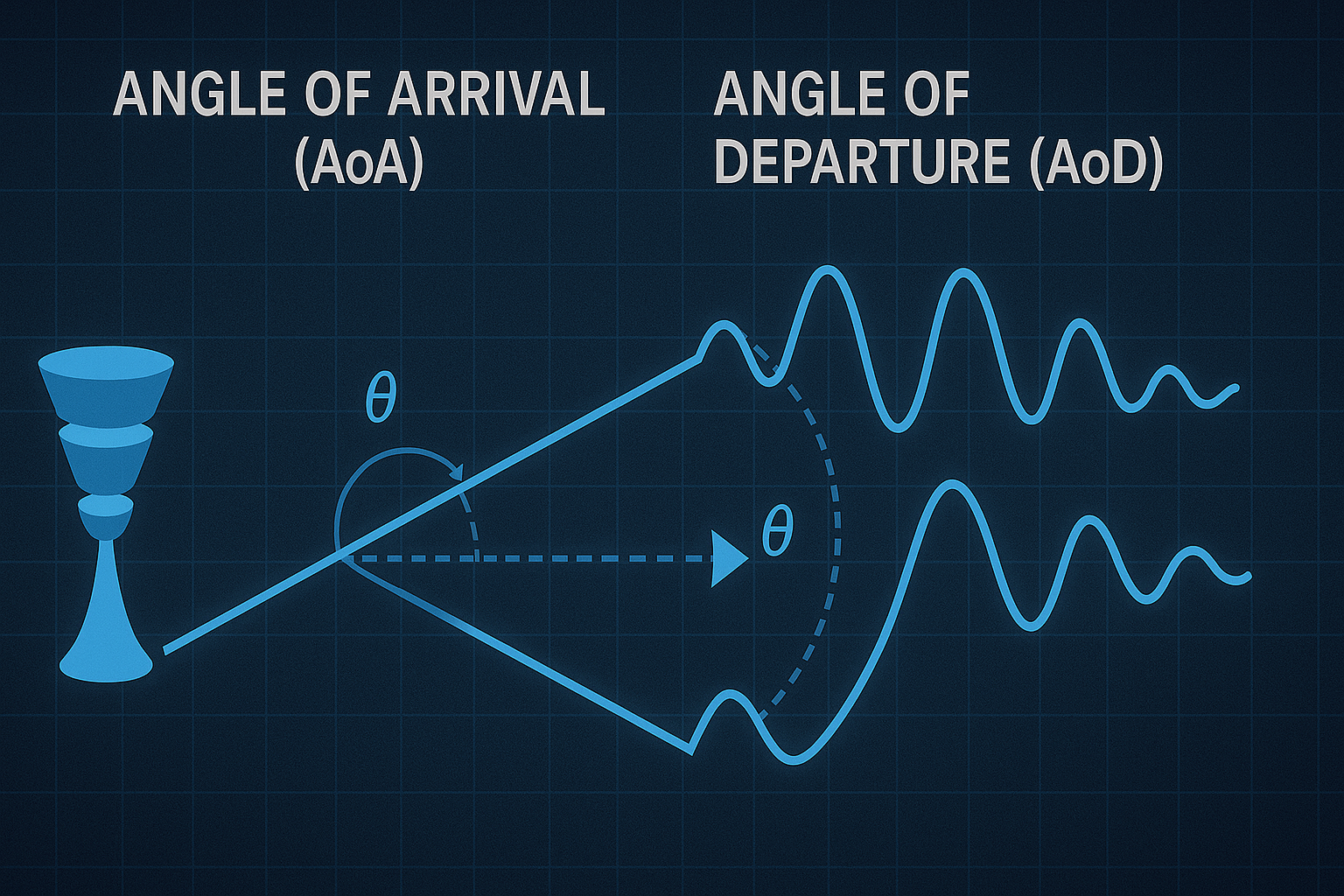 ANGLE OF ARRIVAL (AoA)

ANGLE OF DEPARTURE (AoD)

$\theta$

$\theta$